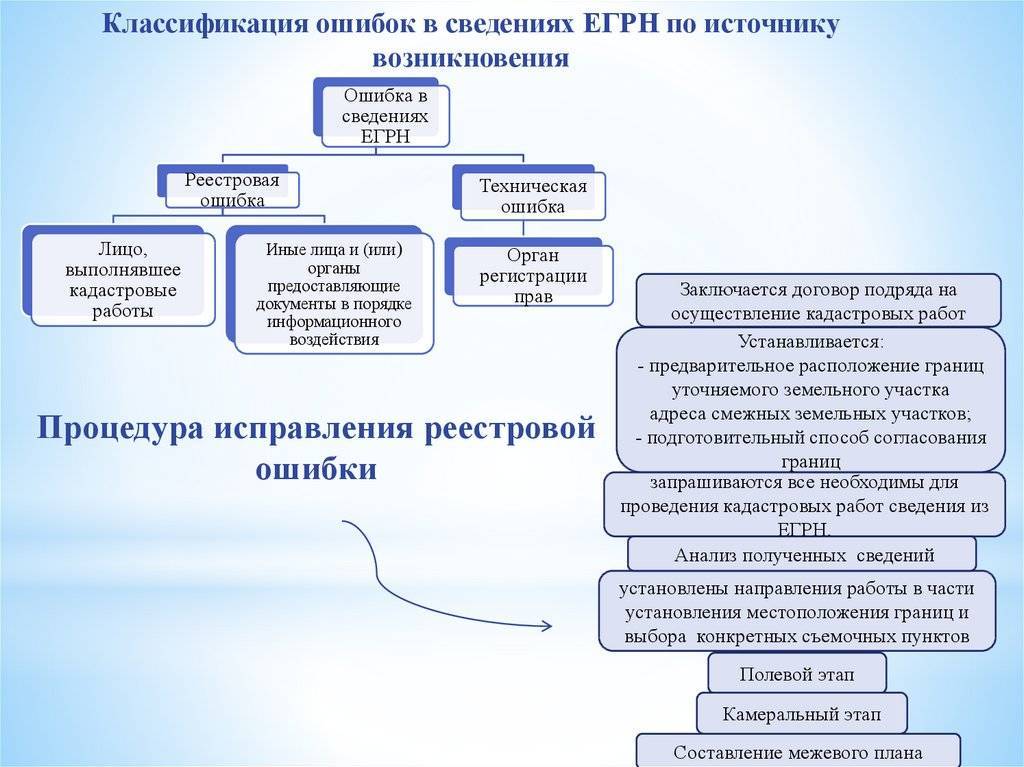 Классификация ошибок в сведениях ЕГРН по источнику возникновения

Ошибка в сведениях ЕГРН

Реестровая ошибка

Техническая ошибка

Лицо, выполнявшее кадастровые работы

Иные лица и (или) органы предоставляющие документы в порядке информационного воздействия

Орган регистрации прав

Процедура исправления реестровой ошибки

Заключается договор подряда на осуществление кадастровых работ

Устанавливается:
- предварительное расположение границ уточняемого земельного участка адреса смежных земельных участков;
- подготовительный способ согласования границ

запрашиваются все необходимы для проведения кадастровых работ сведения из ЕГРН.

Анализ полученных сведений

установлены направления работы в части установления местоположения границ и выбора конкретных съемочных пунктов

Полевой этап

Камеральный этап

Составление межевого плана